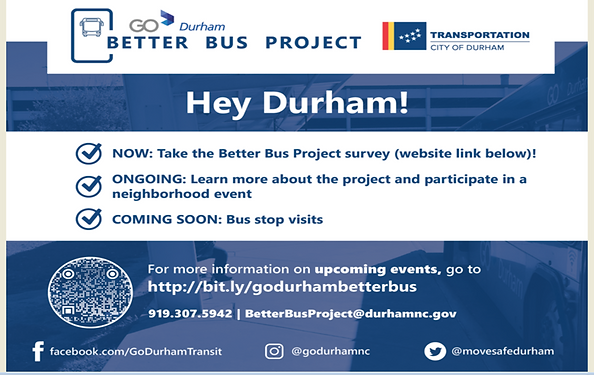 GO Durham
BETTER BUS PROJECT

TRANSPORTATION
CITY OF DURHAM

Hey Durham!

NOW: Take the Better Bus Project survey (website link below)!

ONGOING: Learn more about the project and participate in a neighborhood event

COMING SOON: Bus stop visits

For more information on upcoming events, go to
http://bit.ly/godurhambetterbus

919.307.5942 | BetterBusProject@durhamnc.gov

facebook.com/GoDurhamTransit

@godurhamnc

@movesafedurham